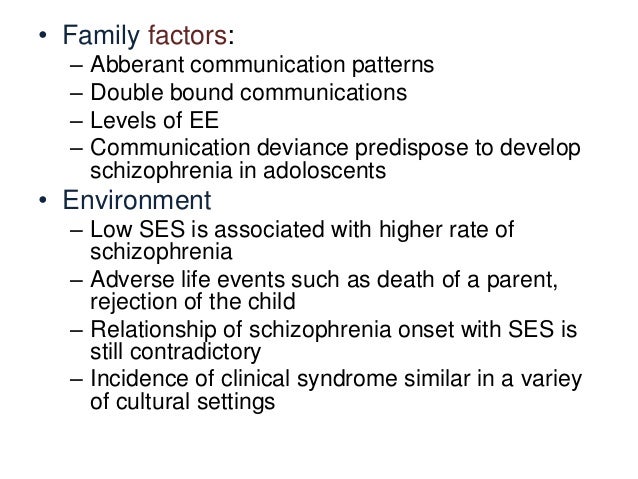 • Family factors:
– Abberant communication patterns
– Double bound communications
– Levels of EE
– Communication deviance predispose to develop schizophrenia in adoloscents

• Environment
– Low SES is associated with higher rate of schizophrenia
– Adverse life events such as death of a parent, rejection of the child
– Relationship of schizophrenia onset with SES is still contradictory
– Incidence of clinical syndrome similar in a variey of cultural settings